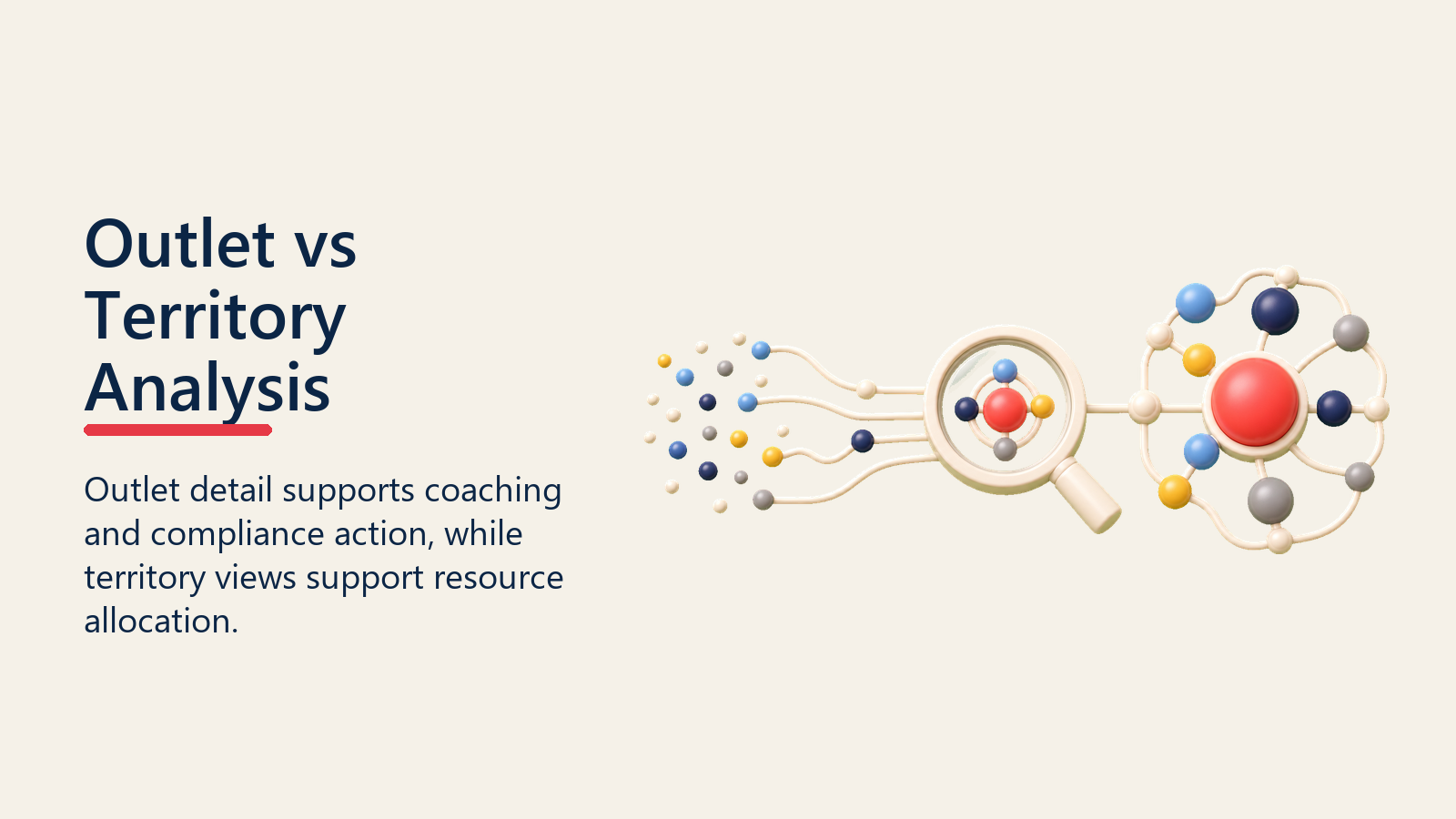 Outlet vs Territory Analysis

Outlet detail supports coaching and compliance action, while territory views support resource allocation.